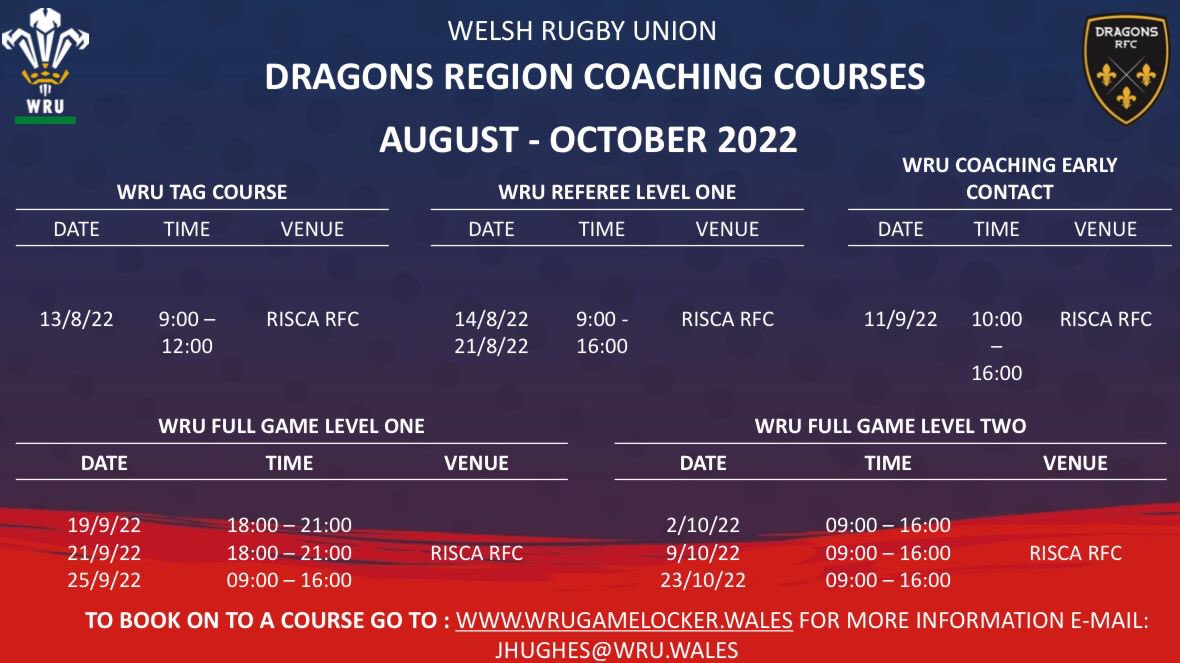 WRU

WELSH RUGBY UNION

DRAGONS REGION COACHING COURSES

AUGUST - OCTOBER 2022

DRAGONS RFC

WRU TAG COURSE

| DATE | TIME | VENUE |
|---|---|---|
| 13/8/22 | 9:00 – 12:00 | RISCA RFC |

WRU REFEREE LEVEL ONE

| DATE | TIME | VENUE |
|---|---|---|
| 14/8/22 21/8/22 | 9:00 - 16:00 | RISCA RFC |

WRU COACHING EARLY CONTACT

| DATE | TIME | VENUE |
|---|---|---|
| 11/9/22 | 10:00 – 16:00 | RISCA RFC |

WRU FULL GAME LEVEL ONE

| DATE | TIME | VENUE |
|---|---|---|
| 19/9/22 | 18:00 – 21:00 | |
| 21/9/22 | 18:00 – 21:00 | RISCA RFC |
| 25/9/22 | 09:00 – 16:00 | |

WRU FULL GAME LEVEL TWO

| DATE | TIME | VENUE |
|---|---|---|
| 2/10/22 | 09:00 – 16:00 | |
| 9/10/22 | 09:00 – 16:00 | RISCA RFC |
| 23/10/22 | 09:00 – 16:00 | |

TO BOOK ON TO A COURSE GO TO : WWW.WRUGAMELOCKER.WALES FOR MORE INFORMATION E-MAIL: JHUGHES@WRU.WALES